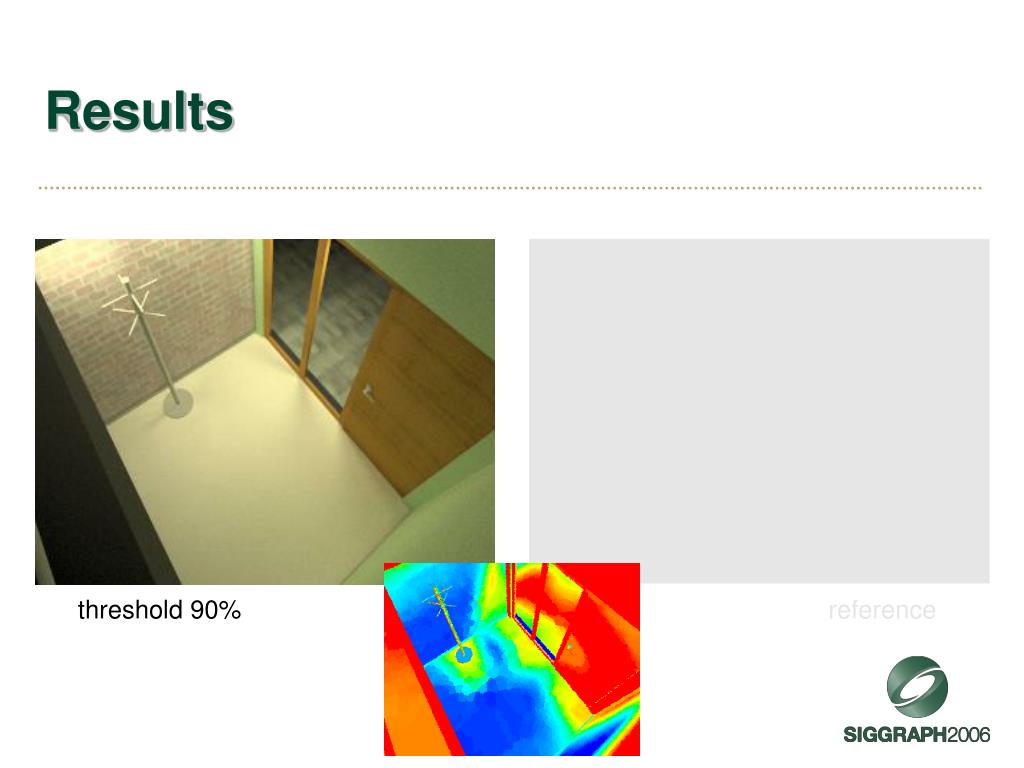 Results

threshold 90%

reference

SIGGRAPH2006